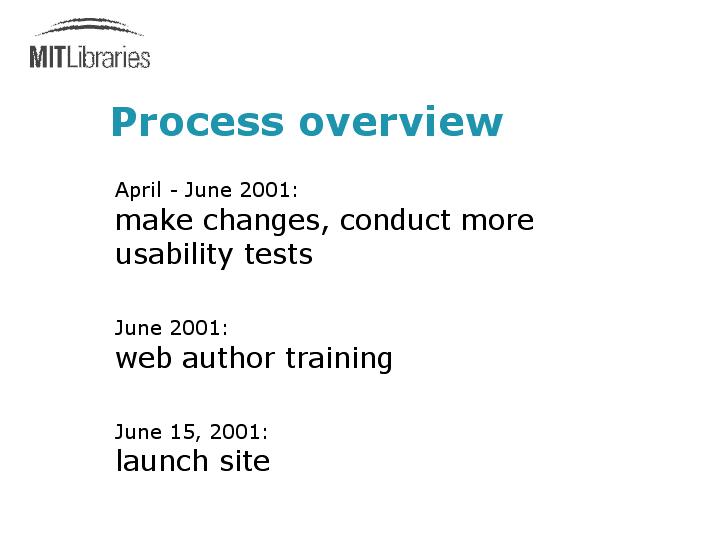 MITLibraries

Process overview

April - June 2001:
make changes, conduct more usability tests

June 2001:
web author training

June 15, 2001:
launch site